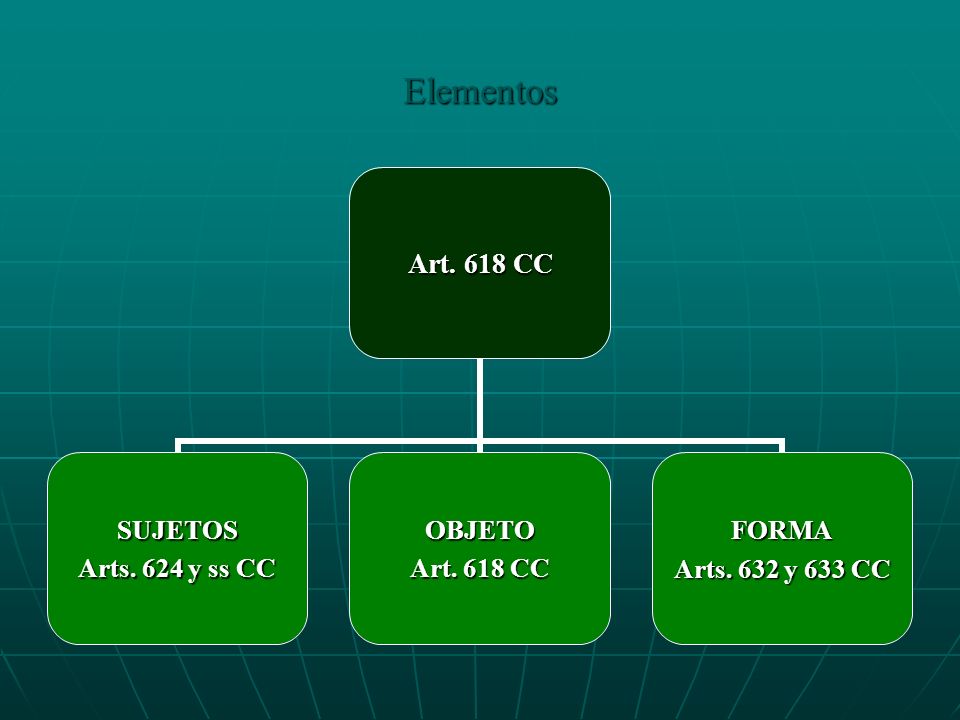 Elementos

Art. 618 CC

SUJETOS
Arts. 624 y ss CC

OBJETO
Art. 618 CC

FORMA
Arts. 632 y 633 CC